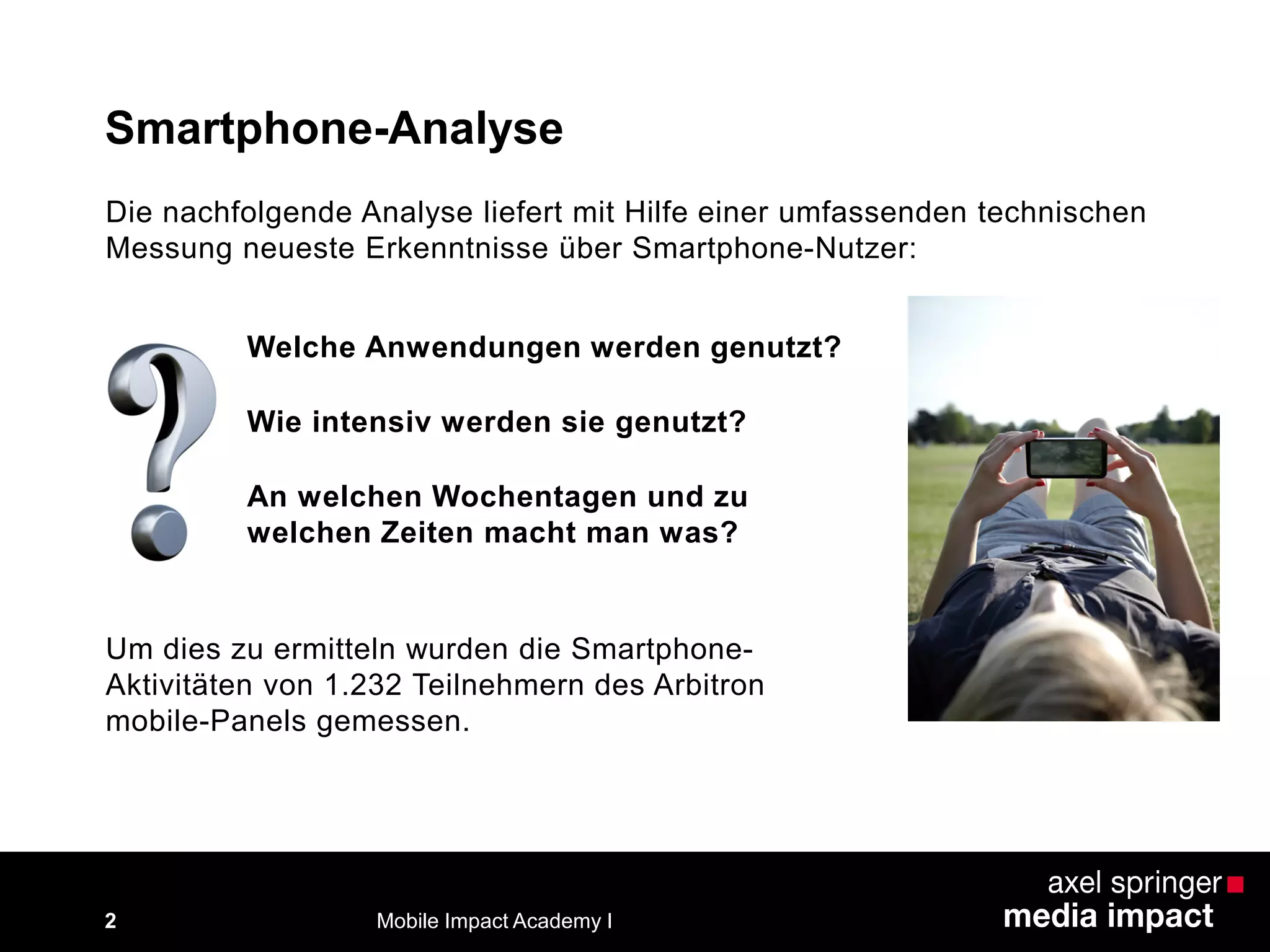 Smartphone-Analyse

Die nachfolgende Analyse liefert mit Hilfe einer umfassenden technischen Messung neueste Erkenntnisse über Smartphone-Nutzer:

Welche Anwendungen werden genutzt?

Wie intensiv werden sie genutzt?

An welchen Wochentagen und zu welchen Zeiten macht man was?

Um dies zu ermitteln wurden die Smartphone-Aktivitäten von 1.232 Teilnehmern des Arbitron mobile-Panels gemessen.

2

Mobile Impact Academy I

axel springer
media impact